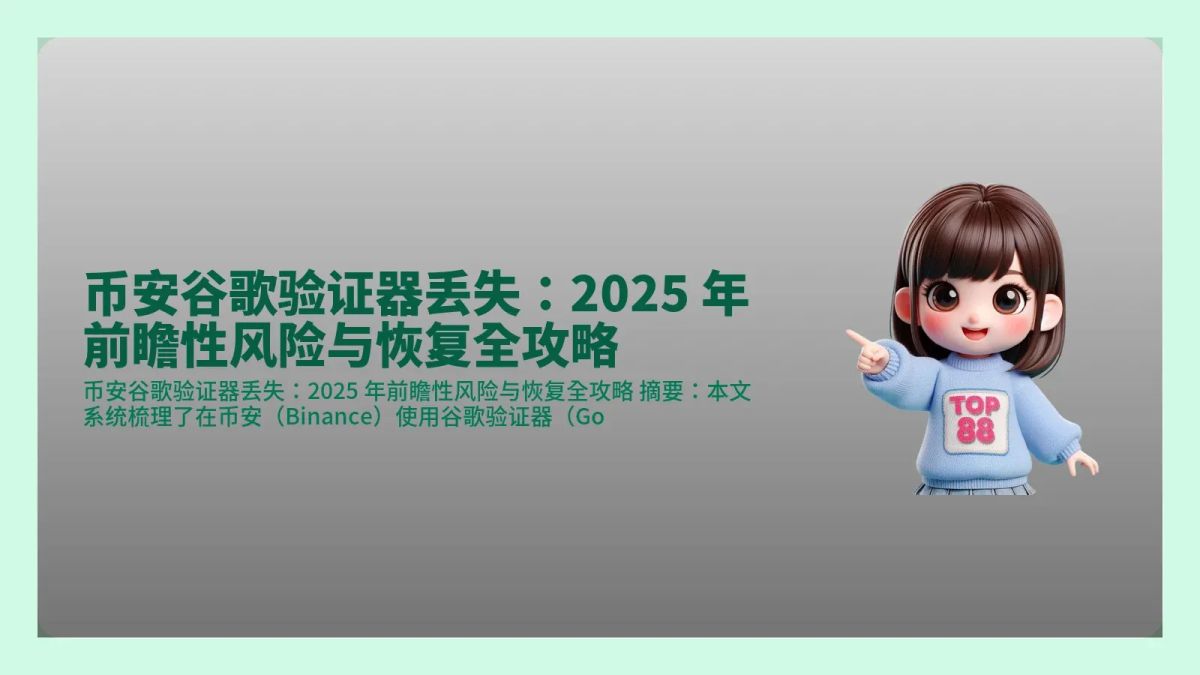 币安谷歌验证器丢失：2025 年前瞻性风险与恢复全攻略

币安谷歌验证器丢失：2025 年前瞻性风险与恢复全攻略 摘要：本文系统梳理了在币安（Binance）使用谷歌验证器（Go

TOP 88